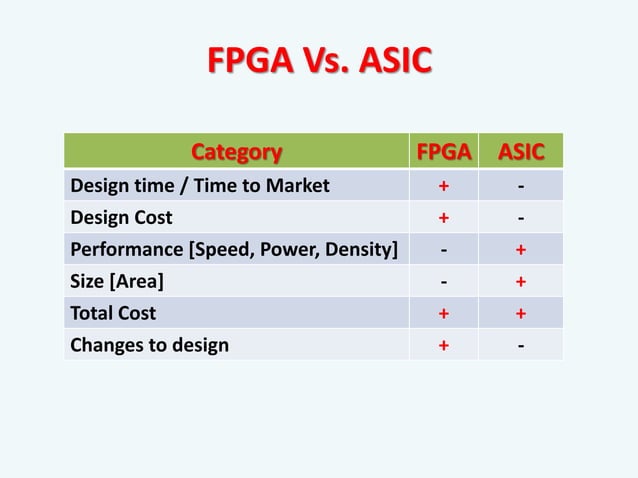 FPGA Vs. ASIC

| Category | FPGA | ASIC |
|---|---|---|
| Design time / Time to Market | + | - |
| Design Cost | + | - |
| Performance [Speed, Power, Density] | - | + |
| Size [Area] | - | + |
| Total Cost | + | + |
| Changes to design | + | - |